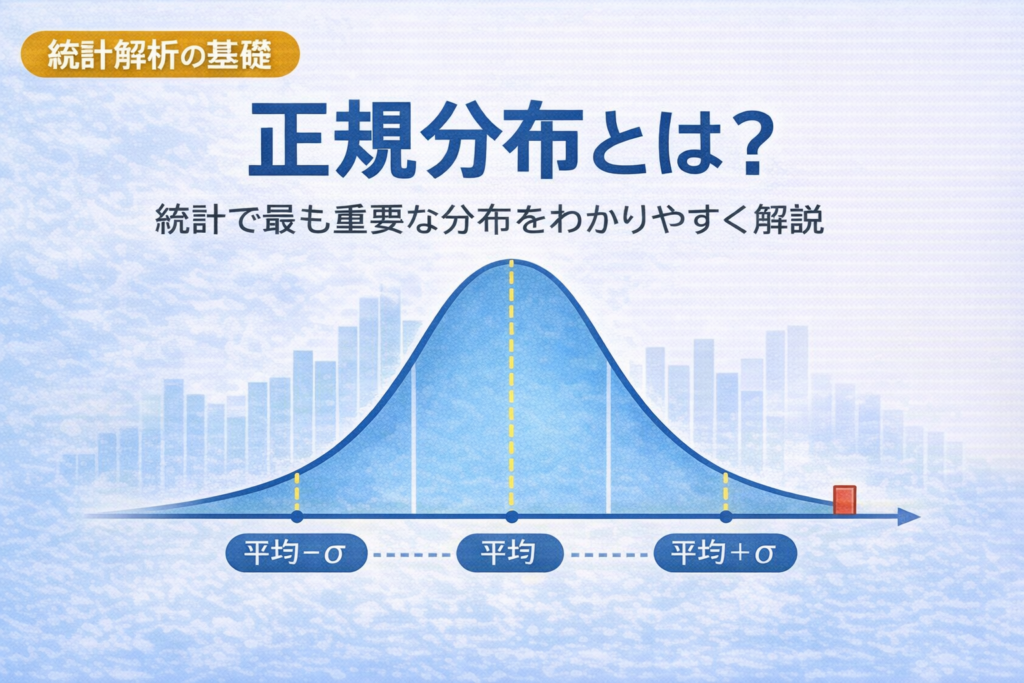 統計解析の基礎

正規分布とは？

統計で最も重要な分布をわかりやすく解説

平均$-\sigma$

平均

平均$+\sigma$